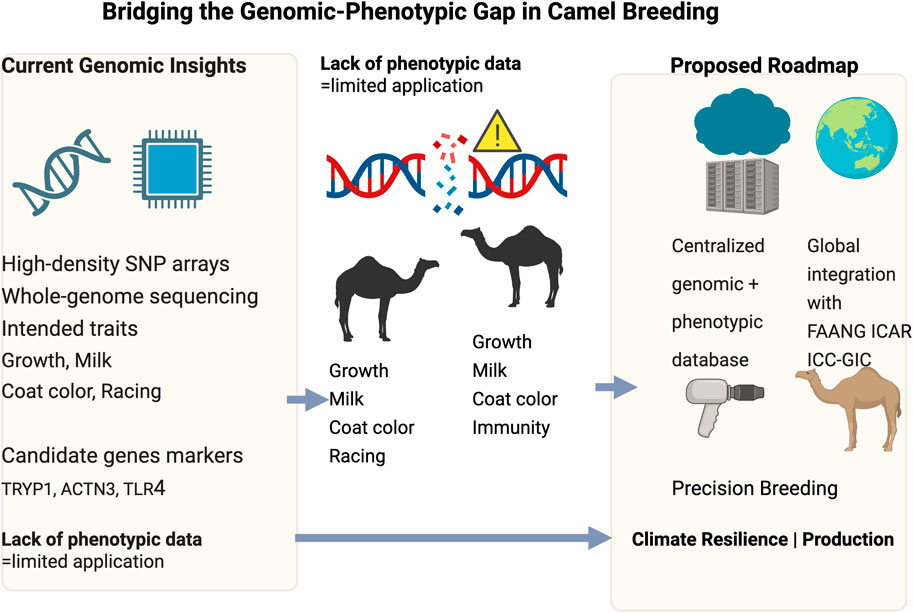 Bridging the Genomic-Phenotypic Gap in Camel Breeding

Current Genomic Insights

High-density SNP arrays
Whole-genome sequencing
Intended traits
Growth, Milk
Coat color, Racing

Candidate genes markers
TRYP1, ACTN3, TLR4

Lack of phenotypic data
=limited application

Lack of phenotypic data
=limited application

Growth
Milk
Coat color
Racing

Growth
Milk
Coat color
Immunity

Proposed Roadmap

Centralized genomic + phenotypic database

Global integration with FAANG ICAR ICC-GIC

Precision Breeding

Climate Resilience | Production